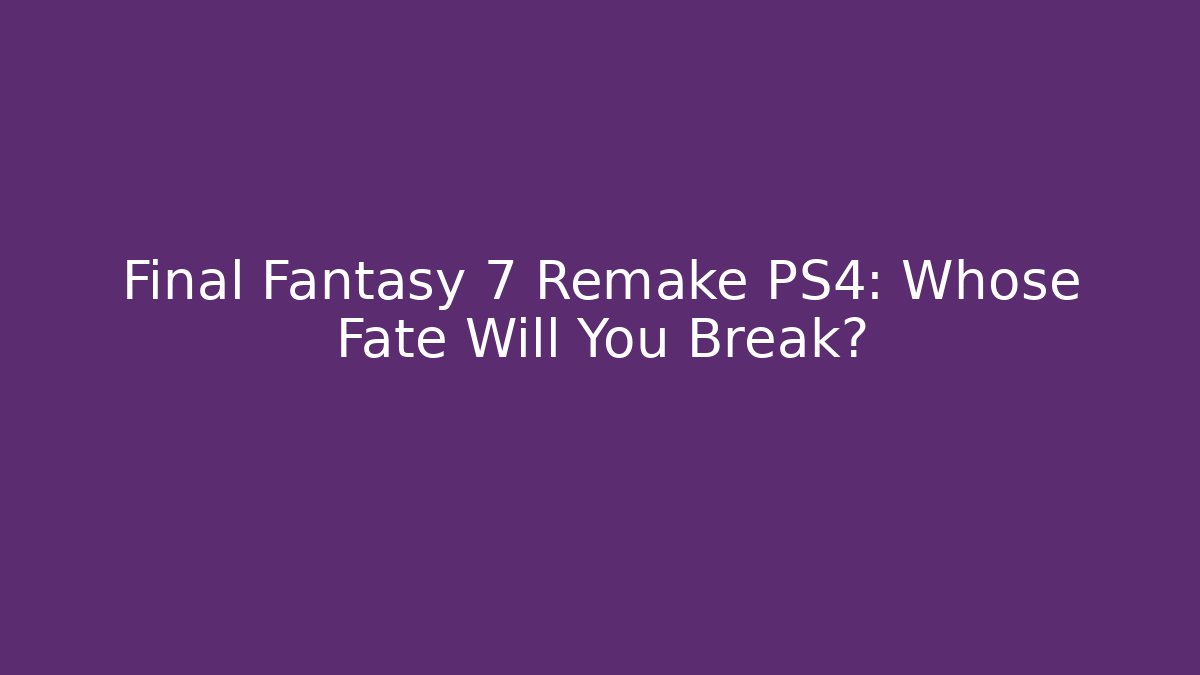 Final Fantasy 7 Remake PS4: Whose Fate Will You Break?